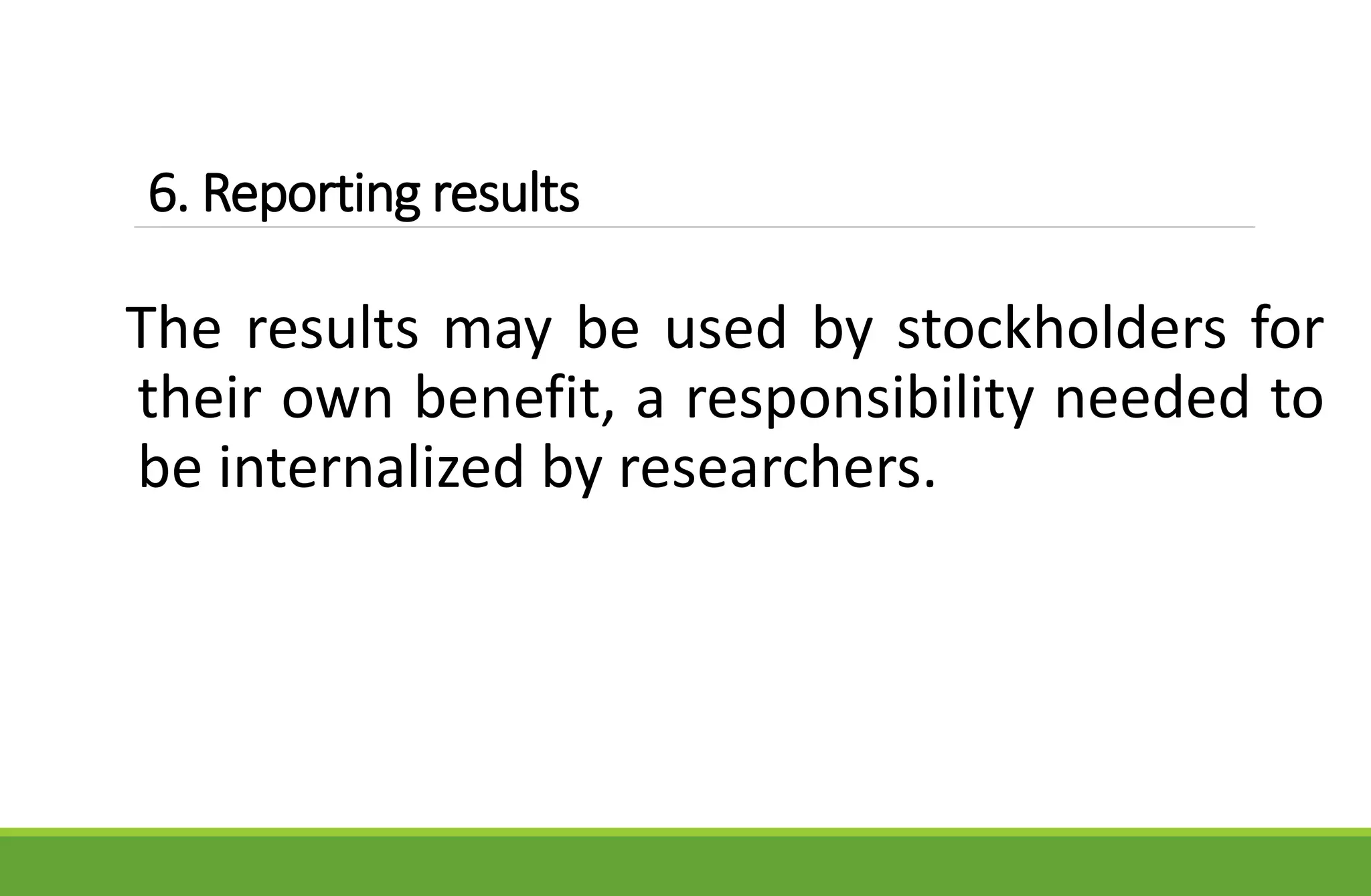 6. Reporting results

The results may be used by stockholders for their own benefit, a responsibility needed to be internalized by researchers.